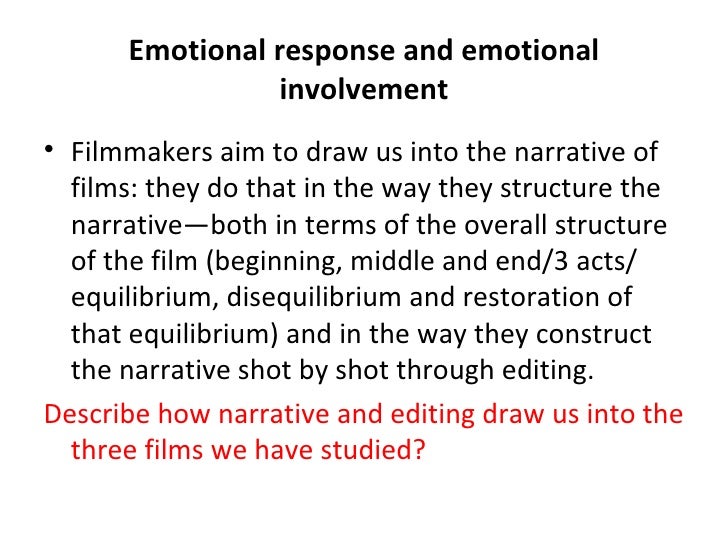 Emotional response and emotional involvement

• Filmmakers aim to draw us into the narrative of films: they do that in the way they structure the narrative—both in terms of the overall structure of the film (beginning, middle and end/3 acts/ equilibrium, disequilibrium and restoration of that equilibrium) and in the way they construct the narrative shot by shot through editing.

Describe how narrative and editing draw us into the three films we have studied?